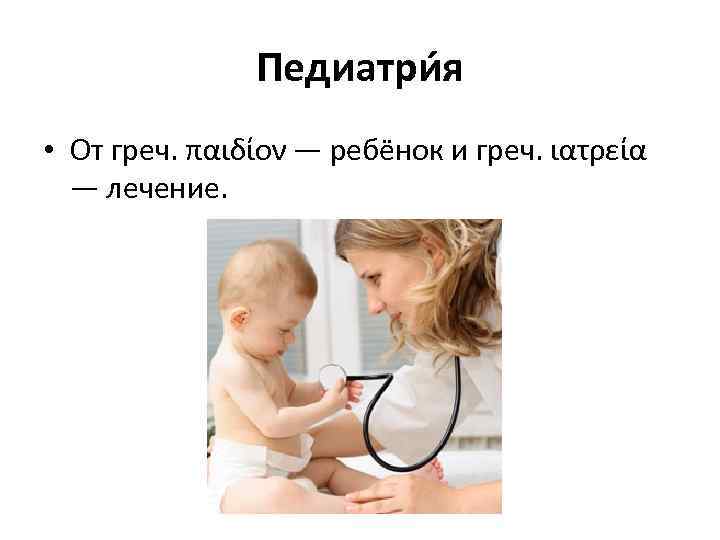 Педиатри́я

• От греч. παιδίον — ребёнок и греч. ιατρεία — лечение.